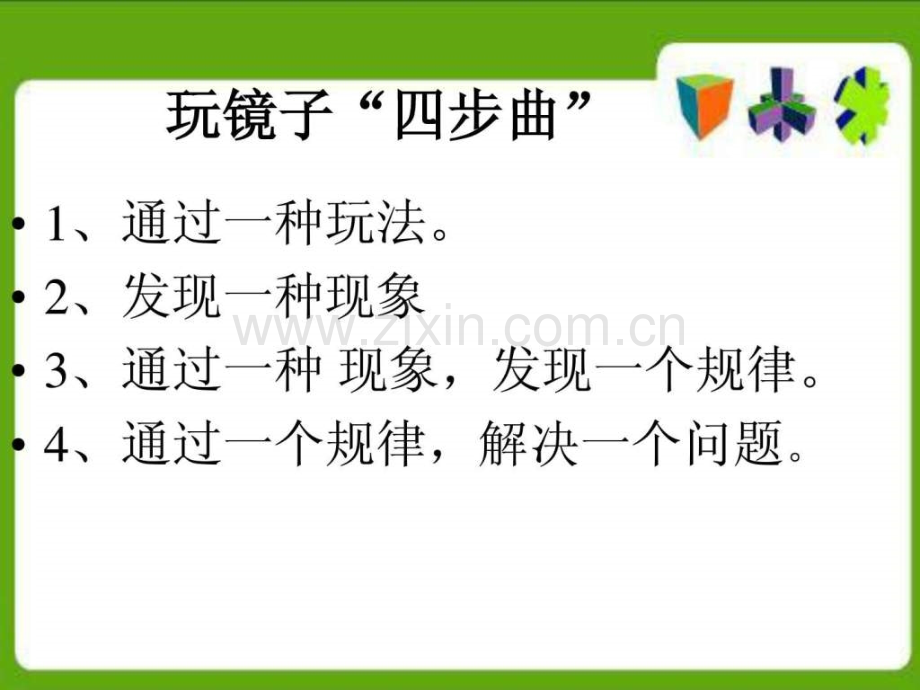 玩镜子“四步曲”

• 1、通过一种玩法。

• 2、发现一种现象

• 3、通过一种 现象，发现一个规律。

• 4、通过一个规律，解决一个问题。

www.zixin.com.cn